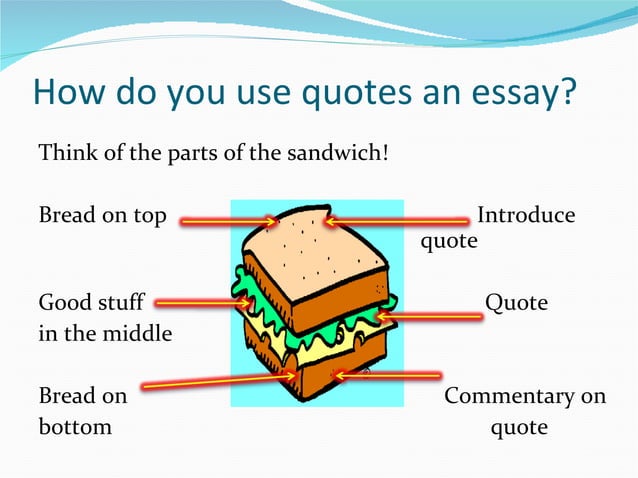 How do you use quotes an essay?

Think of the parts of the sandwich!

Bread on top

Introduce quote

Good stuff in the middle

Quote

Bread on bottom

Commentary on quote